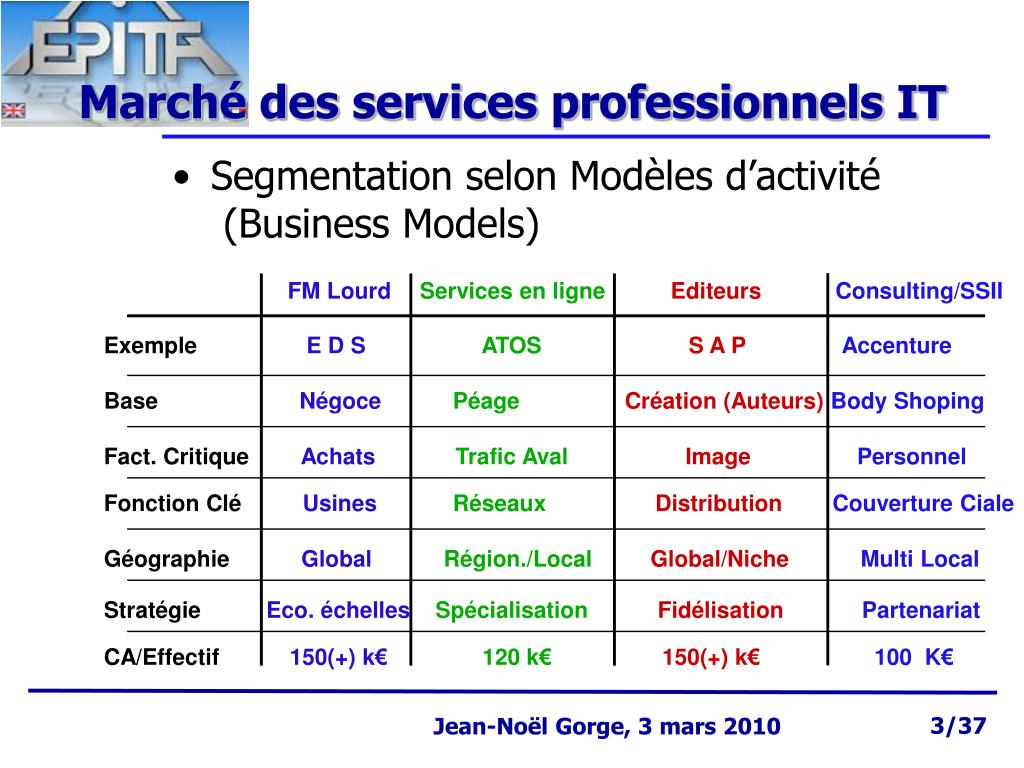 EPITA

Marché des services professionnels IT

• Segmentation selon Modèles d'activité (Business Models)

| | FM Lourd | Services en ligne | Editeurs | Consulting/SSII |
|---|---|---|---|---|
| Exemple | E D S | ATOS | S A P | Accenture |
| Base | Négoce | Péage | Création (Auteurs) | Body Shoping |
| Fact. Critique | Achats | Trafic Aval | Image | Personnel |
| Fonction Clé | Usines | Réseaux | Distribution | Couverture Ciale |
| Géographie | Global | Région./Local | Global/Niche | Multi Local |
| Stratégie | Eco. échelles | Spécialisation | Fidélisation | Partenariat |
| CA/Effectif | 150(+) k€ | 120 k€ | 150(+) k€ | 100 K€ |

Jean-Noël Gorge, 3 mars 2010

3/37